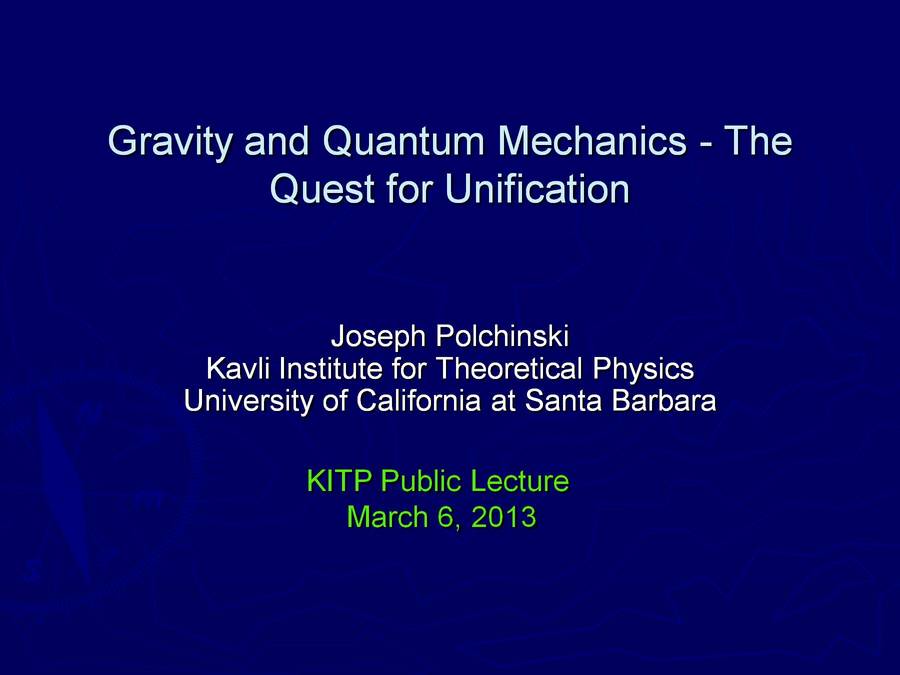 Gravity and Quantum Mechanics - The Quest for Unification

Joseph Polchinski
Kavli Institute for Theoretical Physics
University of California at Santa Barbara

KITP Public Lecture
March 6, 2013